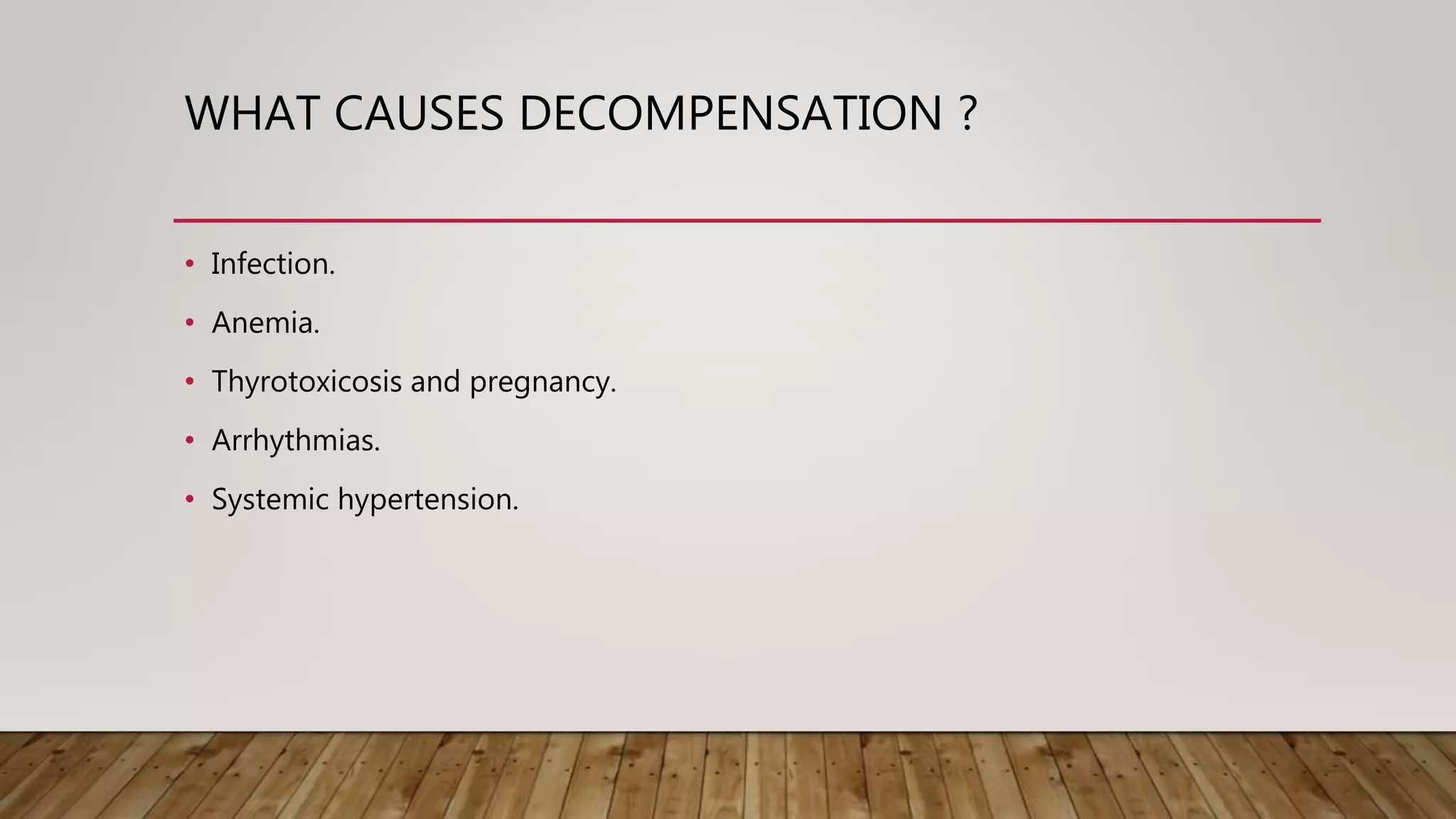 WHAT CAUSES DECOMPENSATION ?

• Infection.
• Anemia.
• Thyrotoxicosis and pregnancy.
• Arrhythmias.
• Systemic hypertension.